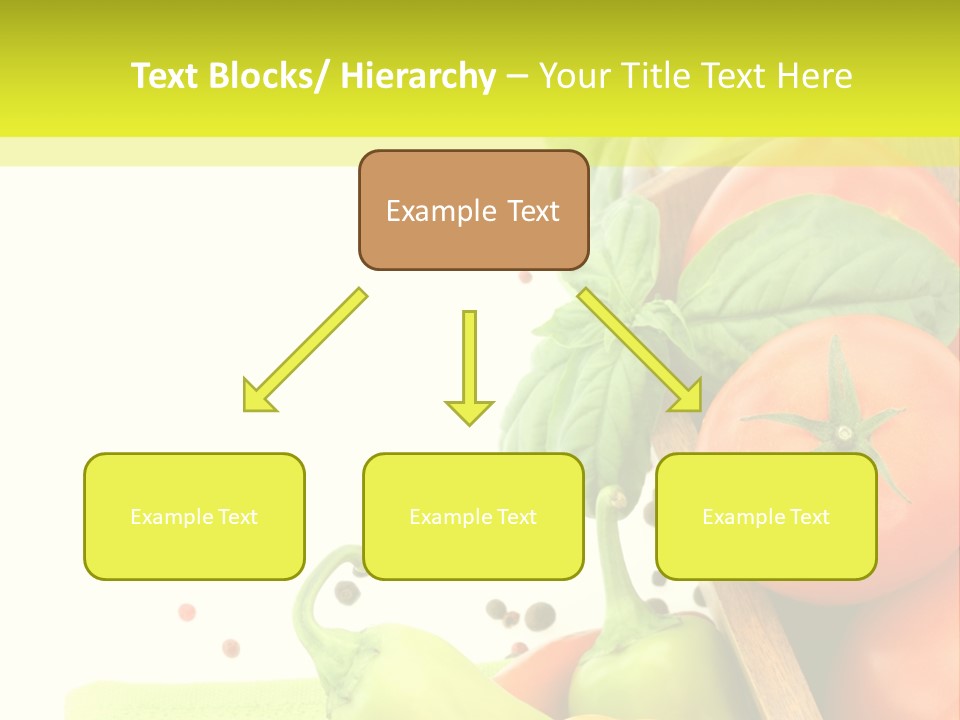 Text Blocks/ Hierarchy – Your Title Text Here

Example Text

Example Text

Example Text

Example Text